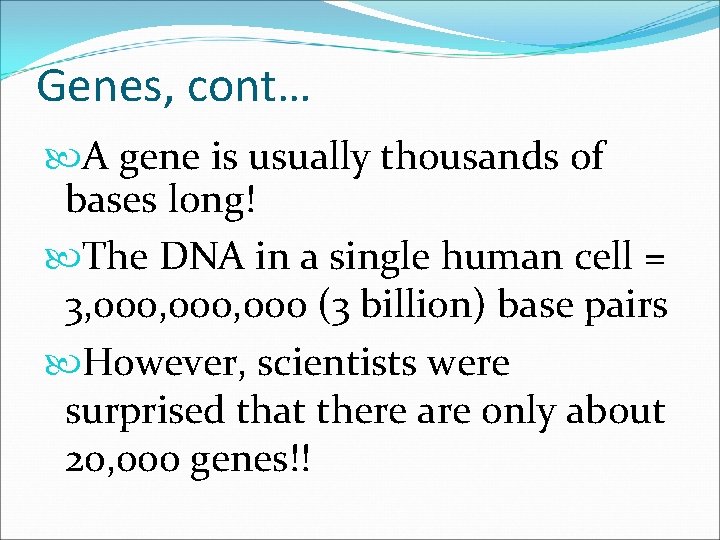 Genes, cont…

A gene is usually thousands of bases long!

The DNA in a single human cell = 3,000,000,000 (3 billion) base pairs

However, scientists were surprised that there are only about 20,000 genes!!